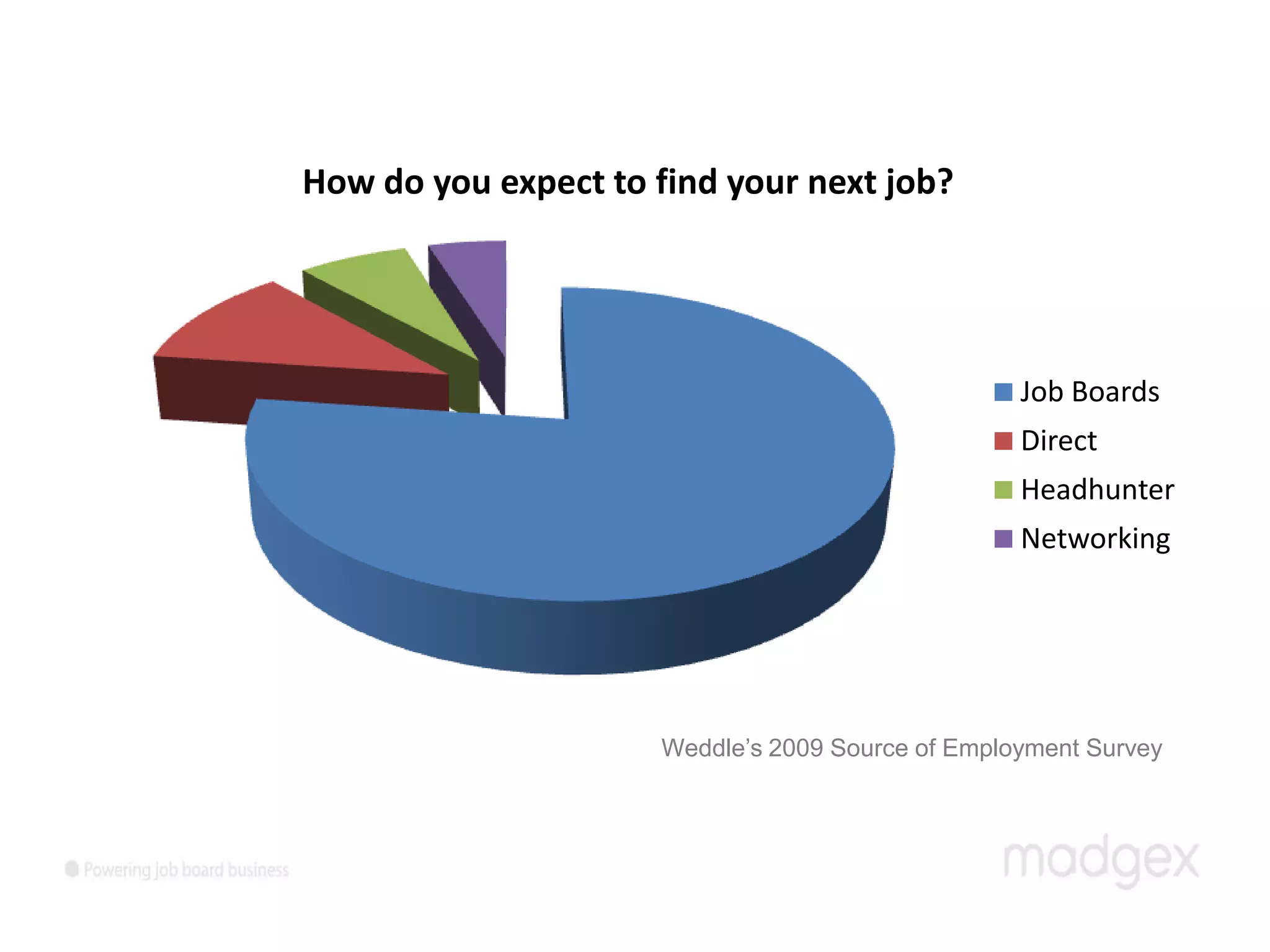 How do you expect to find your next job?

Job Boards
Direct
Headhunter
Networking

Weddle's 2009 Source of Employment Survey

Powering job board business

madgex